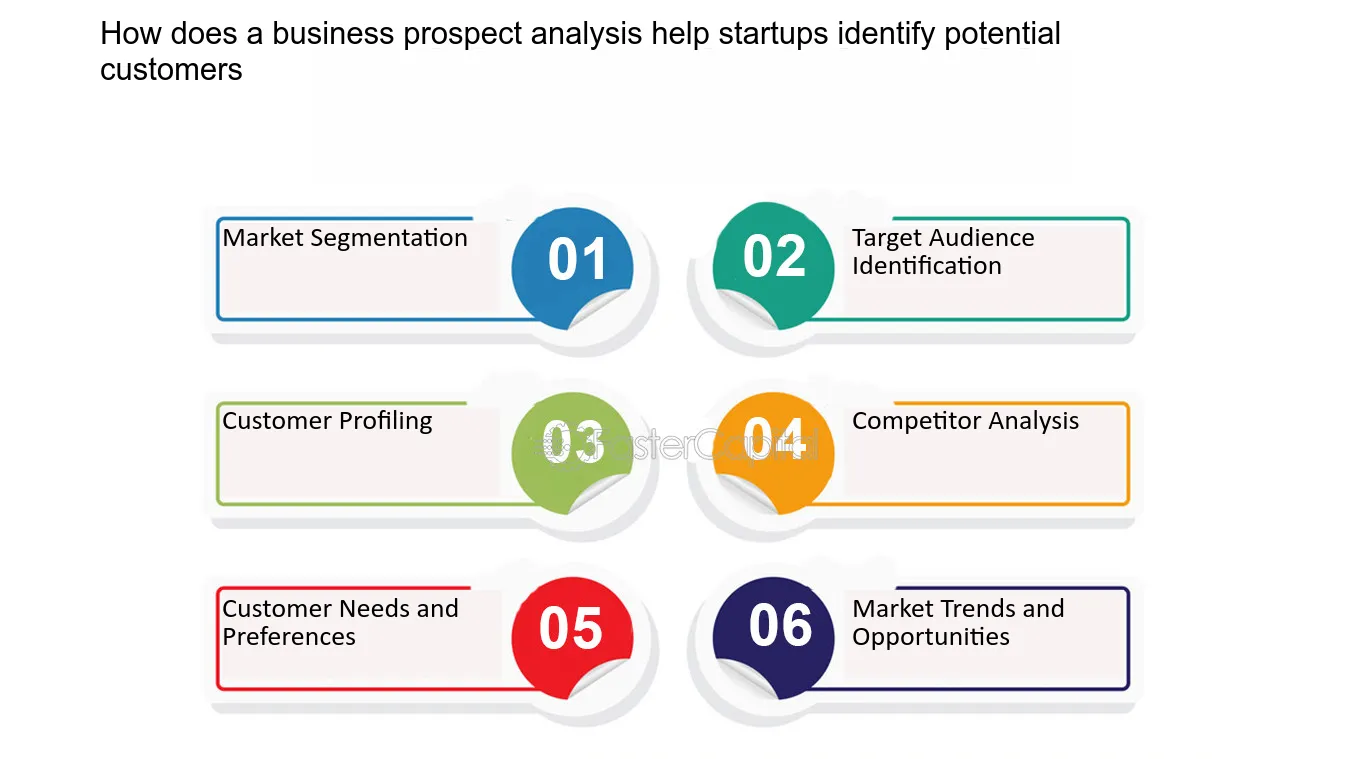 How does a business prospect analysis help startups identify potential customers

Market Segmentation

01

02

Target Audience Identification

Customer Profiling

03

04

Competitor Analysis

Customer Needs and Preferences

05

06

Market Trends and Opportunities

FasterCapital